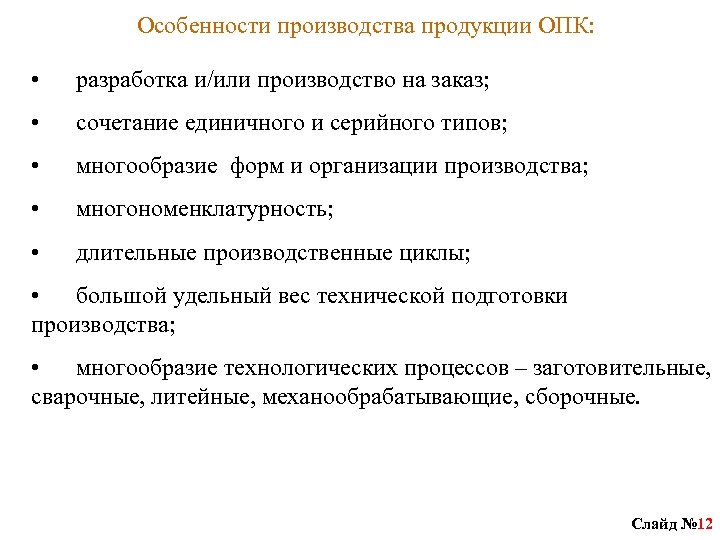 Особенности производства продукции ОПК:

• разработка и/или производство на заказ;

• сочетание единичного и серийного типов;

• многообразие форм и организации производства;

• многономенклатурность;

• длительные производственные циклы;

• большой удельный вес технической подготовки производства;

• многообразие технологических процессов – заготовительные, сварочные, литейные, механообрабатывающие, сборочные.

Слайд №12